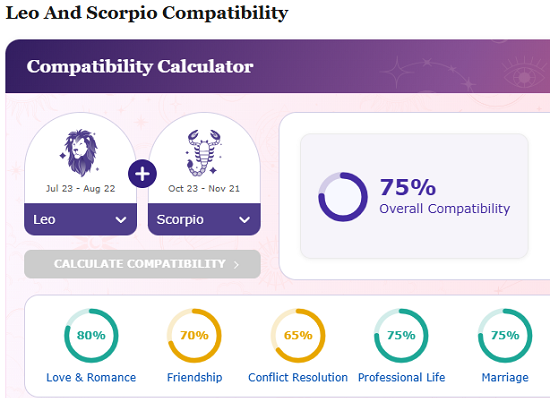 Leo And Scorpio Compatibility

Compatibility Calculator

Jul 23 - Aug 22

Leo

+

Oct 23 - Nov 21

Scorpio

CALCULATE COMPATIBILITY >

75%
Overall Compatibility

80%
Love & Romance

70%
Friendship

65%
Conflict Resolution

75%
Professional Life

75%
Marriage